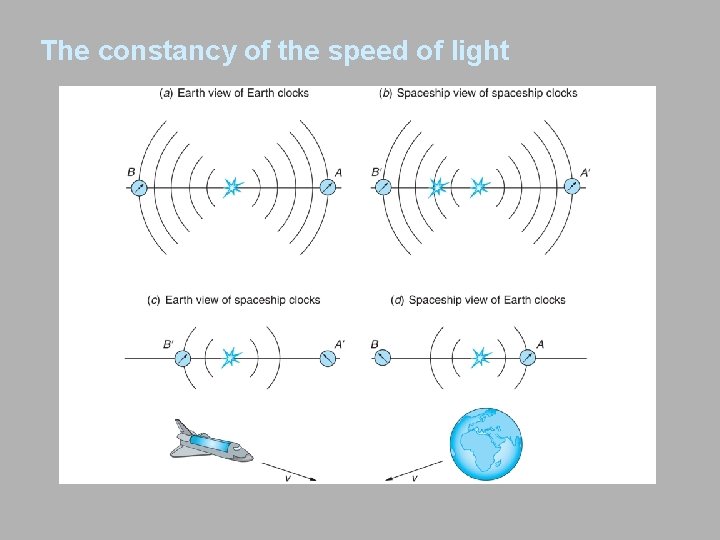 The constancy of the speed of light

(a) Earth view of Earth clocks

B

A

(b) Spaceship view of spaceship clocks

B'

A'

(c) Earth view of spaceship clocks

B'

A'

(d) Spaceship view of Earth clocks

B

A

v

v